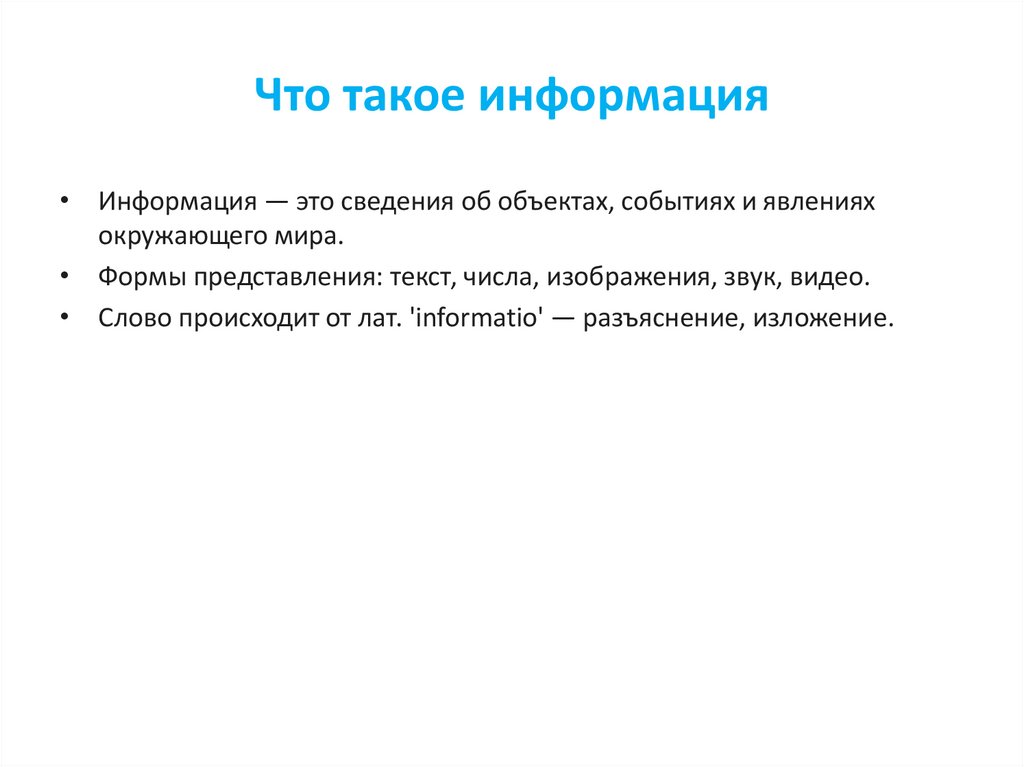 Что такое информация

• Информация — это сведения об объектах, событиях и явлениях окружающего мира.

• Формы представления: текст, числа, изображения, звук, видео.

• Слово происходит от лат. 'informatio' — разъяснение, изложение.